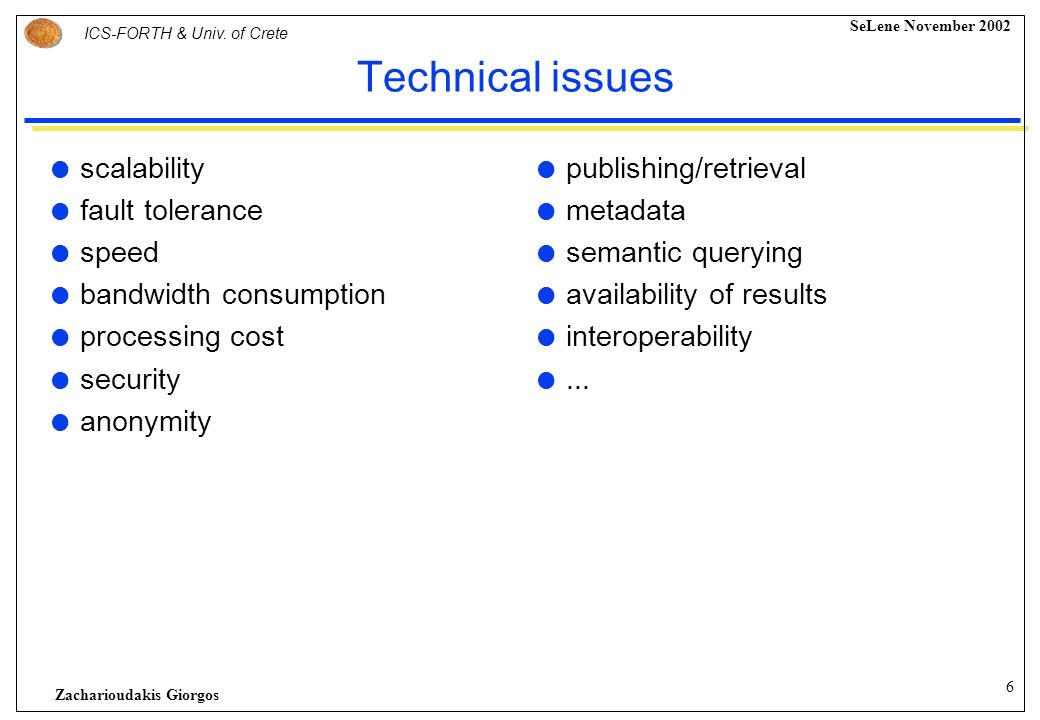 ICS-FORTH & Univ. of Crete

SeLene November 2002

Technical issues

- scalability
- fault tolerance
- speed
- bandwidth consumption
- processing cost
- security
- anonymity

- publishing/retrieval
- metadata
- semantic querying
- availability of results
- interoperability
- ...

Zacharioudakis Giorgos

6